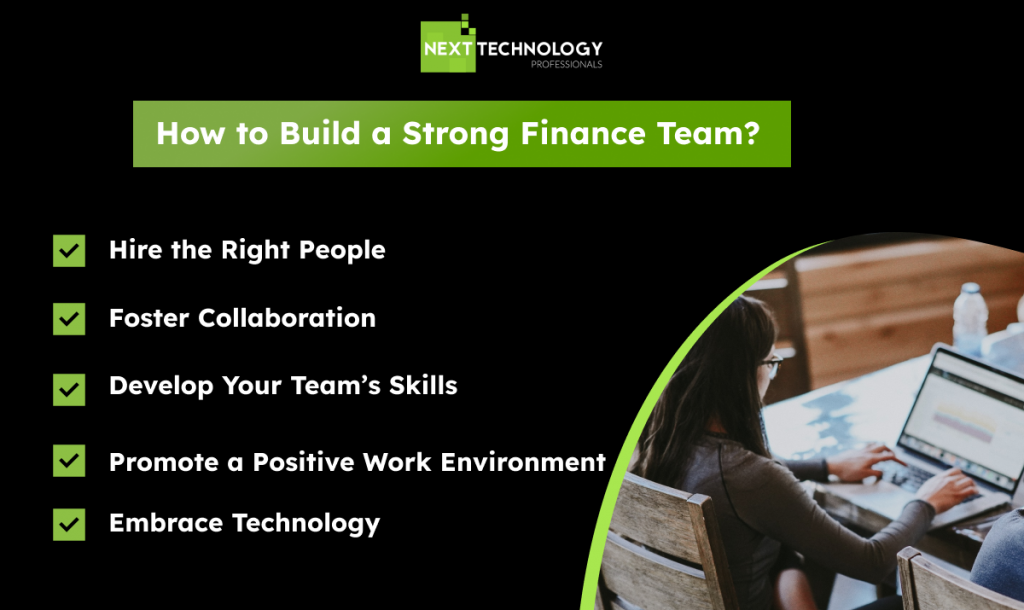 NEXT TECHNOLOGY
PROFESSIONALS

How to Build a Strong Finance Team?

Hire the Right People

Foster Collaboration

Develop Your Team's Skills

Promote a Positive Work Environment

Embrace Technology